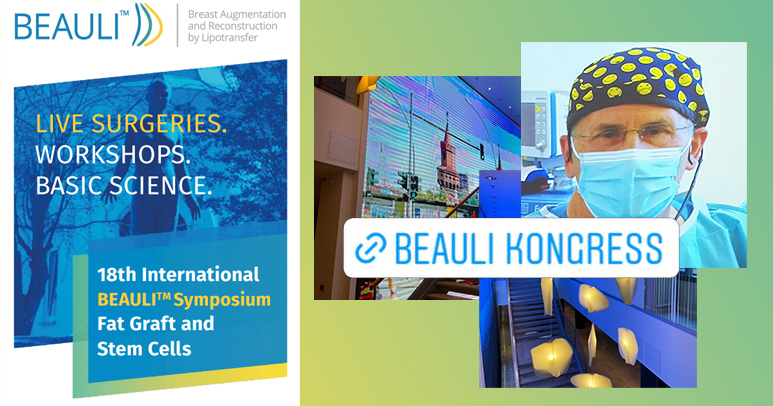 BEAULI™

Breast Augmentation and Reconstruction by Lipotransfer

LIVE SURGERIES.
WORKSHOPS.
BASIC SCIENCE.

18th International BEAULI™ Symposium Fat Graft and Stem Cells

BEAULI KONGRESS